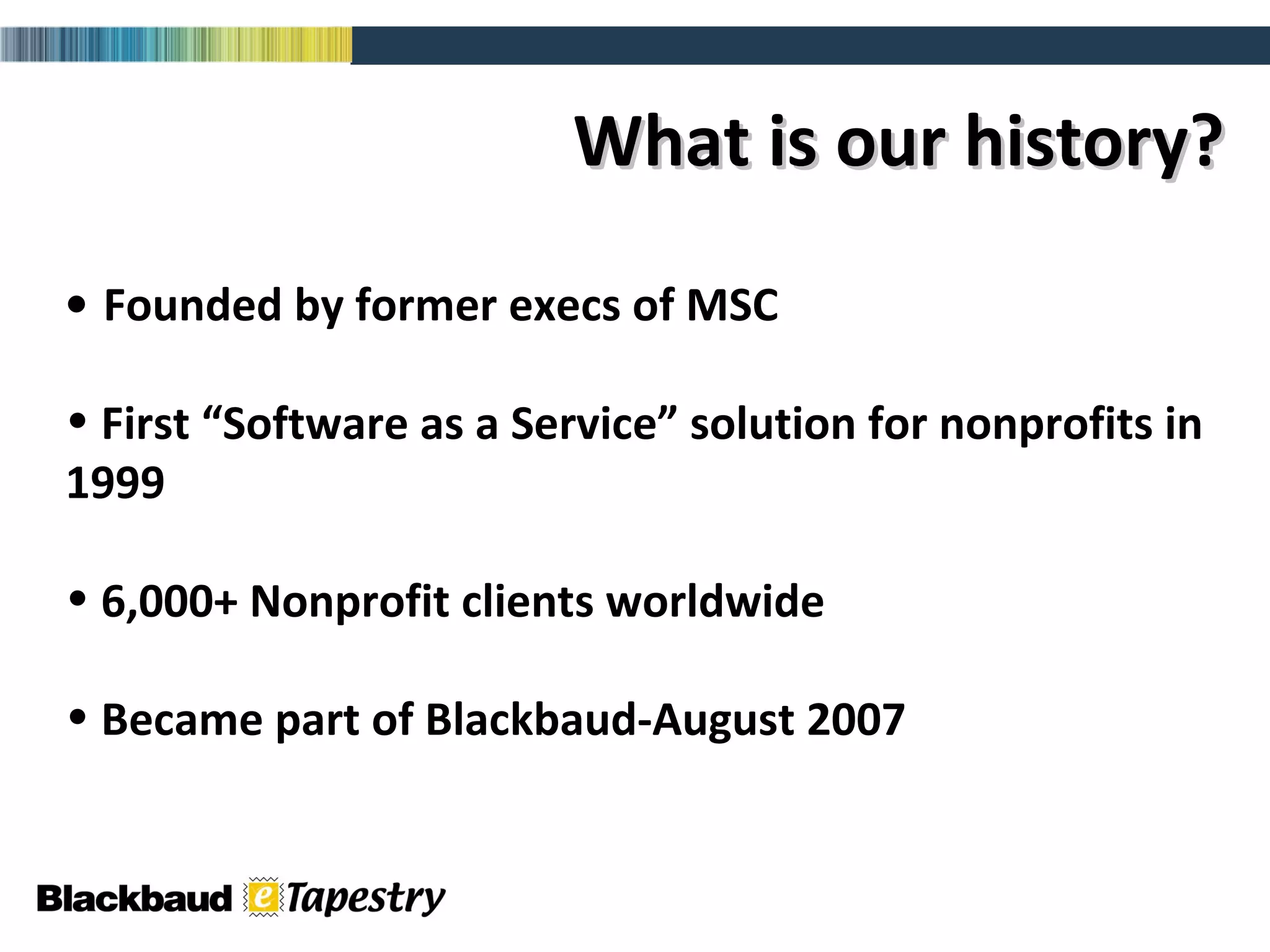 What is our history?

• Founded by former execs of MSC

• First “Software as a Service” solution for nonprofits in 1999

• 6,000+ Nonprofit clients worldwide

• Became part of Blackbaud-August 2007

Blackbaud eTapestry